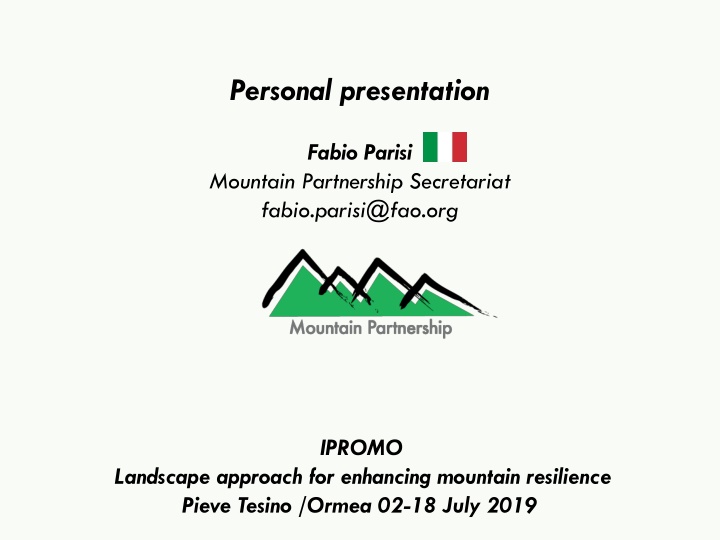 Personal presentation

Fabio Parisi

Mountain Partnership Secretariat

fabio.parisi@fao.org

Mountain Partnership

IPROMO

Landscape approach for enhancing mountain resilience

Pieve Tesino /Ormea 02-18 July 2019